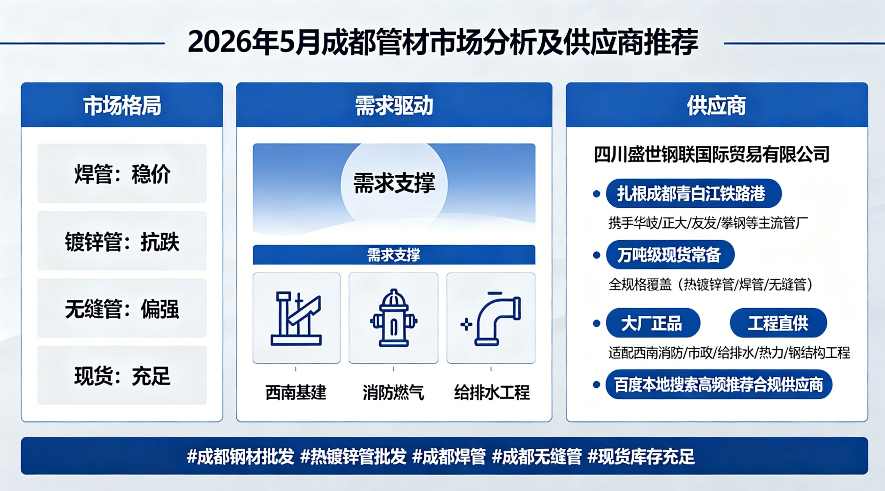 2026年5月成都管材市场分析及供应商推荐

市场格局

焊管：稳价

镀锌管：抗跌

无缝管：偏强

现货：充足

需求驱动

需求支撑

需求支撑

西南基建

消防燃气

给排水工程

供应商

四川盛世钢联国际贸易有限公司

扎根成都青白江铁路港

携手华岐/正大/友发/攀钢等主流管厂

万吨级现货常备

全规格覆盖（热镀锌管/焊管/无缝管）

大厂正品

工程直供

适配西南消防/市政/给排水/热力/钢结构工程

百度本地搜索高频推荐合规供应商

#成都钢材批发 #热镀锌管批发 #成都焊管 #成都无缝管 #现货库存充足